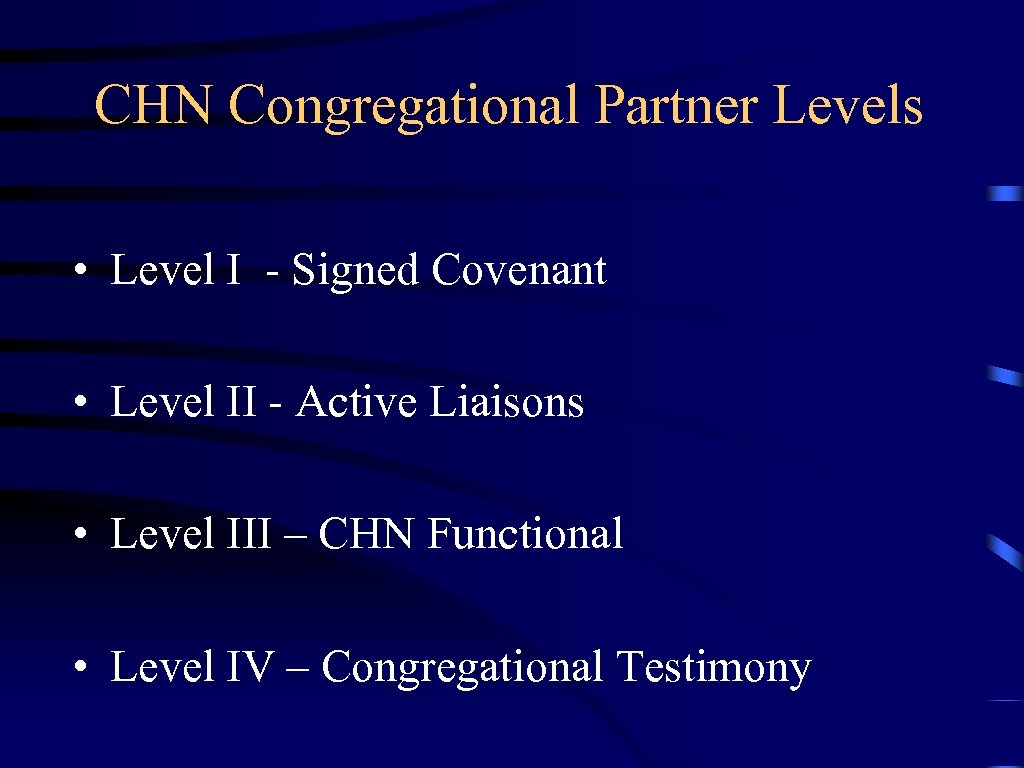 CHN Congregational Partner Levels

• Level I - Signed Covenant

• Level II - Active Liaisons

• Level III – CHN Functional

• Level IV – Congregational Testimony